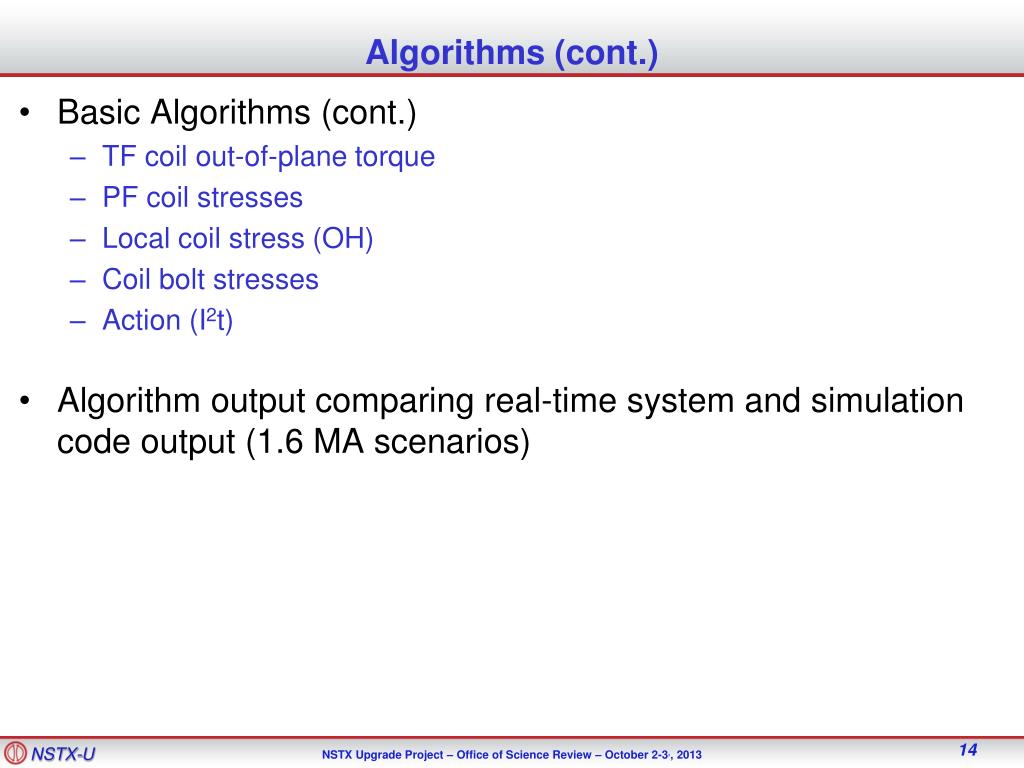 Algorithms (cont.)

• Basic Algorithms (cont.)
– TF coil out-of-plane torque
– PF coil stresses
– Local coil stress (OH)
– Coil bolt stresses
– Action ($I^2t$)

• Algorithm output comparing real-time system and simulation code output (1.6 MA scenarios)

NSTX-U

NSTX Upgrade Project – Office of Science Review – October 2-3, 2013

14